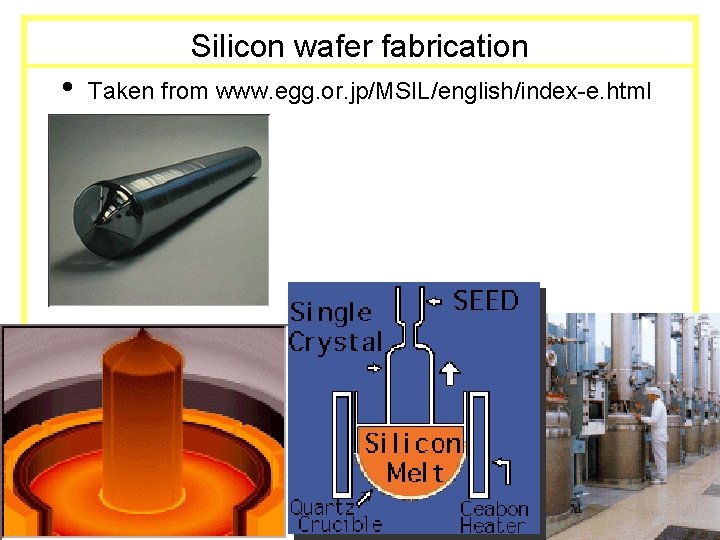 Silicon wafer fabrication

• Taken from www.egg.or.jp/MSIL/english/index-e.html

Single Crystal

SEED

Silicon Melt

Quartz Crucible

Ceabon Heater